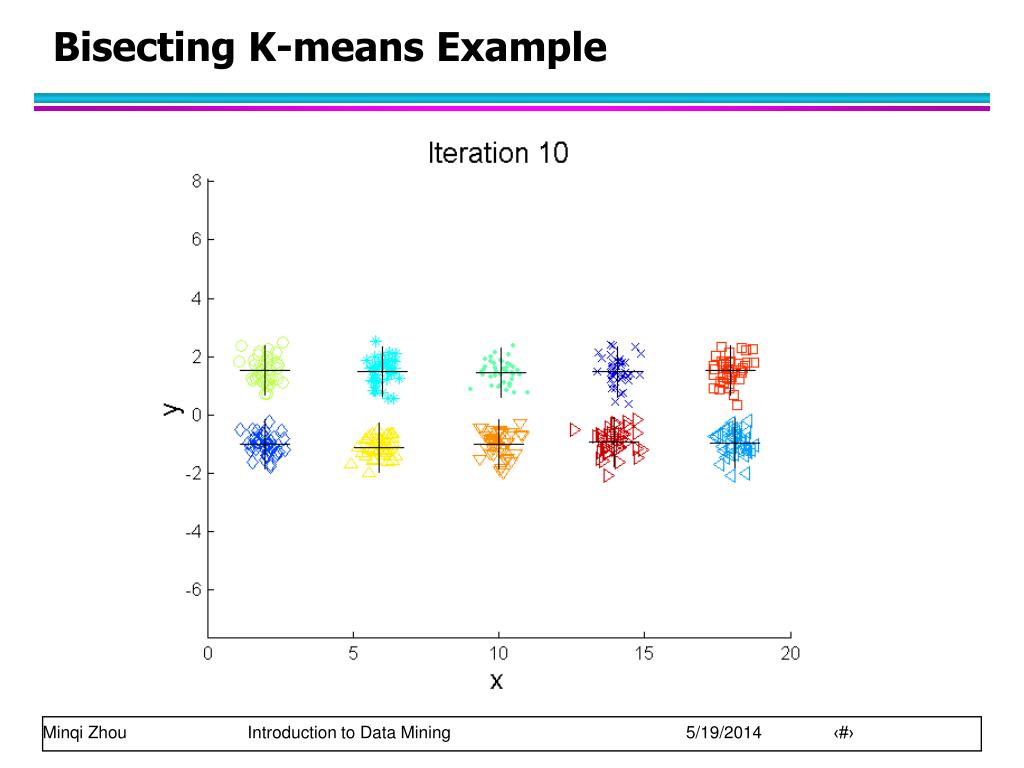 Bisecting K-means Example

Iteration 10

8
6
4
2
0
-2
-4
-6

y

0
5
10
15
20

x

Minqi Zhou
Introduction to Data Mining
5/19/2014
‹#›